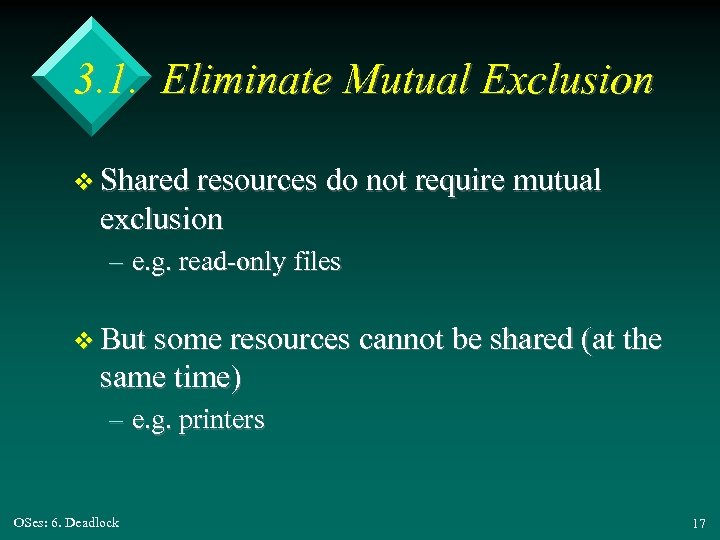 3.1. Eliminate Mutual Exclusion

❖ Shared resources do not require mutual exclusion

– e.g. read-only files

❖ But some resources cannot be shared (at the same time)

– e.g. printers

OSes: 6. Deadlock

17